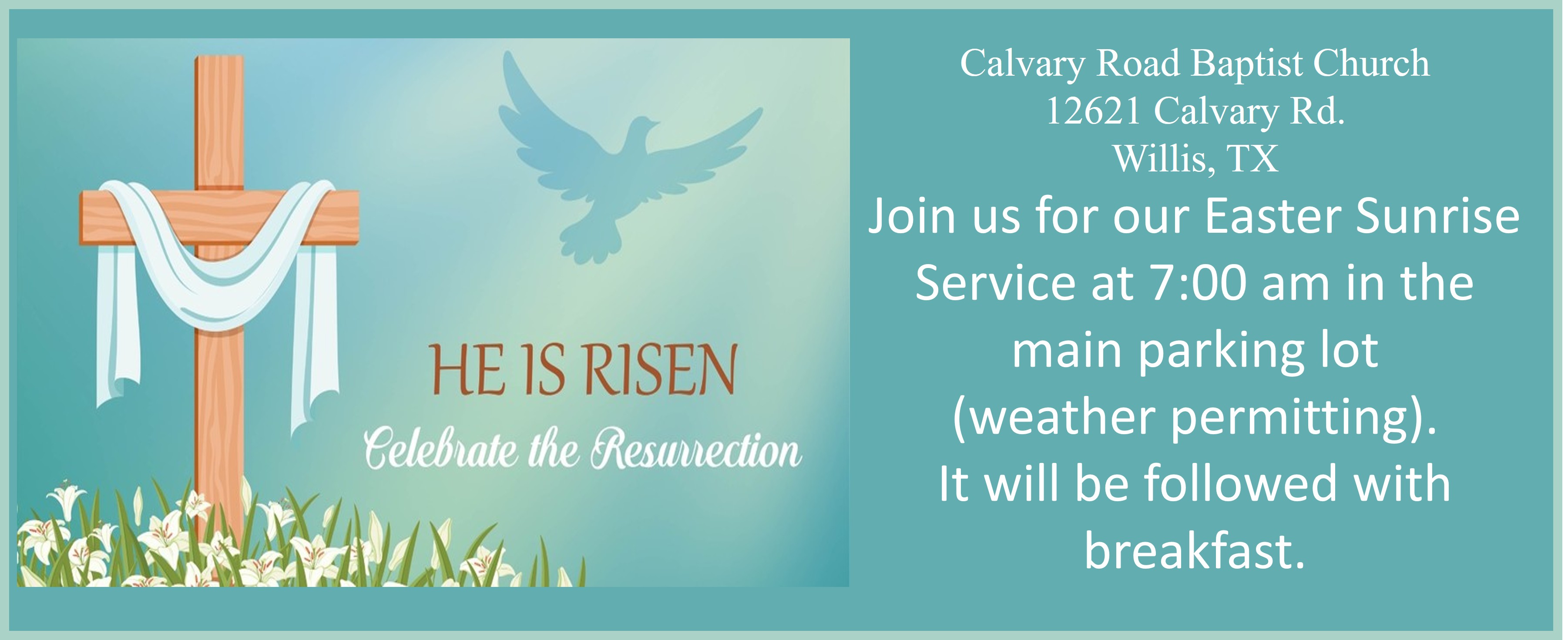 HE IS RISEN
Celebrate the Resurrection

Calvary Road Baptist Church
12621 Calvary Rd.
Willis, TX

Join us for our Easter Sunrise Service at 7:00 am in the main parking lot (weather permitting).
It will be followed with breakfast.